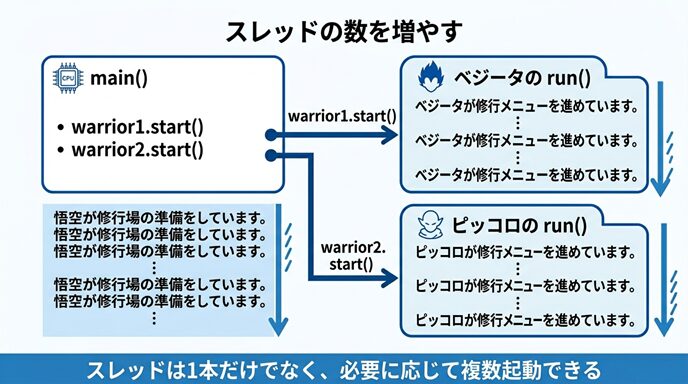 スレッドの数を増やす

CPU main()

• warrior1.start()
• warrior2.start()

悟空が修行場の準備をしています。
悟空が修行場の準備をしています。
悟空が修行場の準備をしています。
⋮
悟空が修行場の準備をしています。
悟空が修行場の準備をしています。
⋮

warrior1.start()

warrior2.start()

ベジータの run()

ベジータが修行メニューを進めています。
⋮
ベジータが修行メニューを進めています。
⋮
ベジータが修行メニューを進めています。

ピッコロの run()

ピッコロが修行メニューを進めています。
⋮
ピッコロが修行メニューを進めています。
⋮
ピッコロが修行メニューを進めています。

スレッドは1本だけでなく、必要に応じて複数起動できる